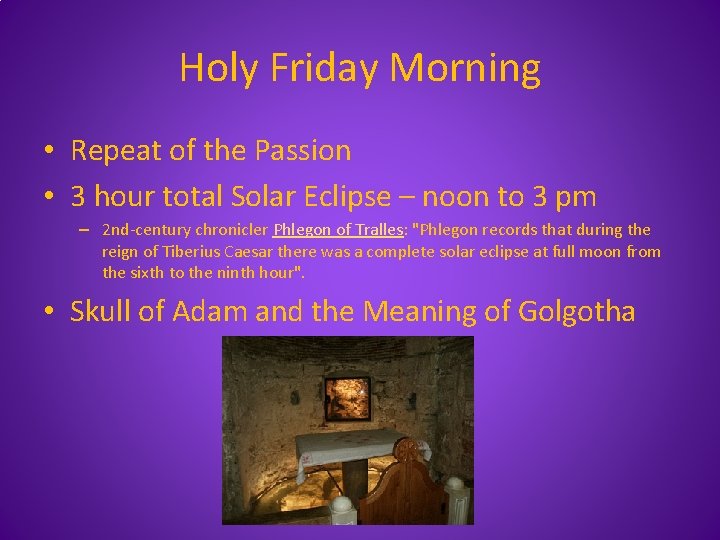 Holy Friday Morning

• Repeat of the Passion

• 3 hour total Solar Eclipse – noon to 3 pm

– 2nd-century chronicler Phlegon of Tralles: "Phlegon records that during the reign of Tiberius Caesar there was a complete solar eclipse at full moon from the sixth to the ninth hour".

• Skull of Adam and the Meaning of Golgotha